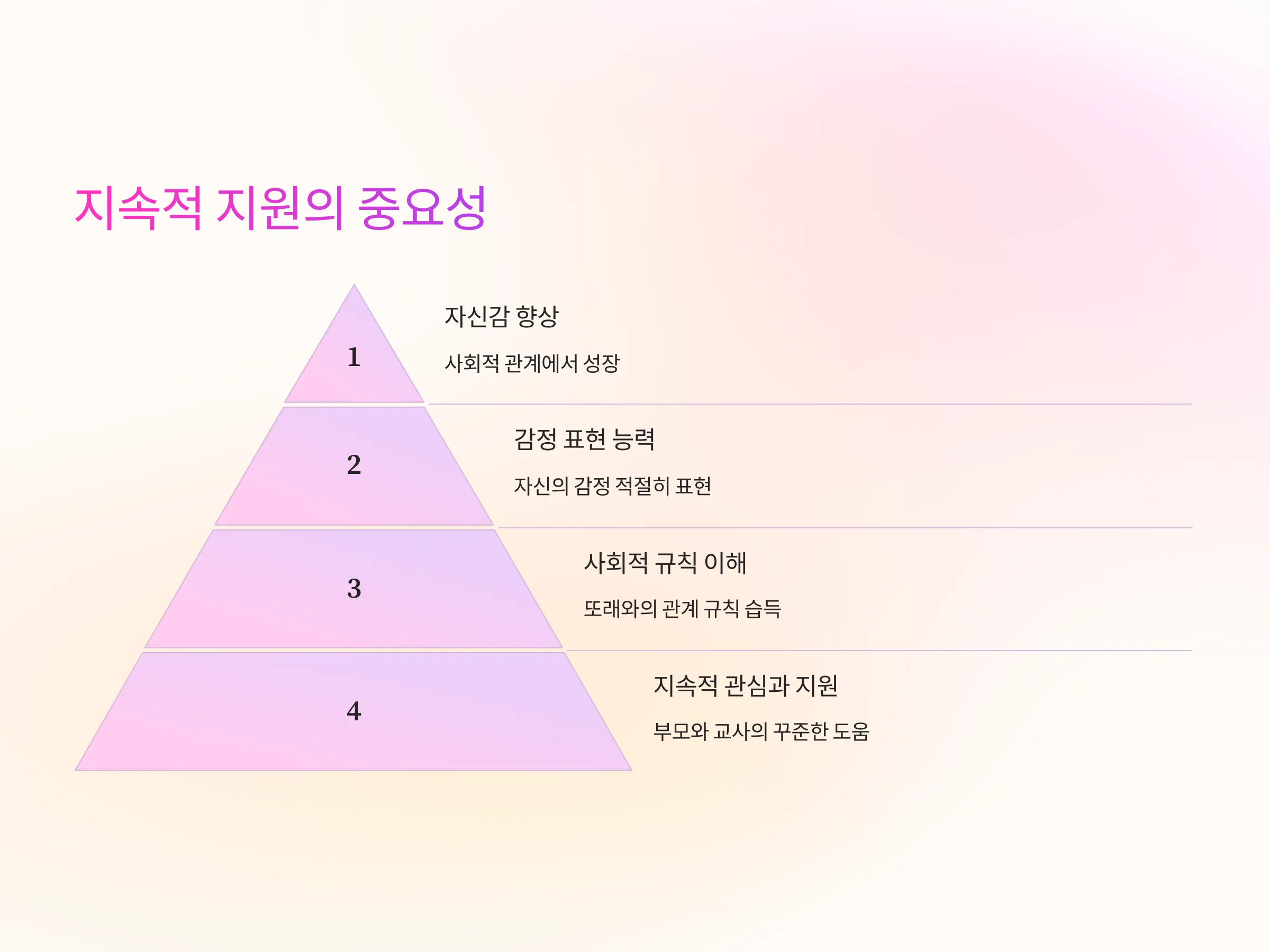 지속적 지원의 중요성

1

자신감 향상

사회적 관계에서 성장

2

감정 표현 능력

자신의 감정 적절히 표현

3

사회적 규칙 이해

또래와의 관계 규칙 습득

4

지속적 관심과 지원

부모와 교사의 꾸준한 도움